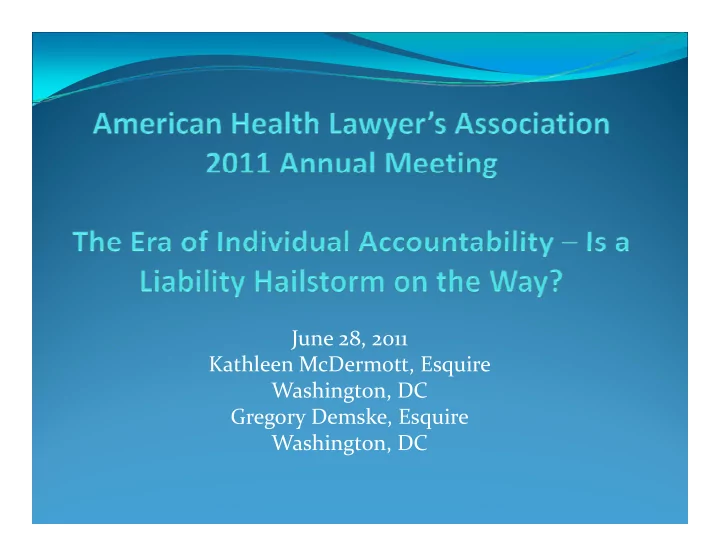 American Health Lawyer's Association
2011 Annual Meeting

The Era of Individual Accountability – Is a Liability Hailstorm on the Way?

June 28, 2011
Kathleen McDermott, Esquire
Washington, DC
Gregory Demske, Esquire
Washington, DC